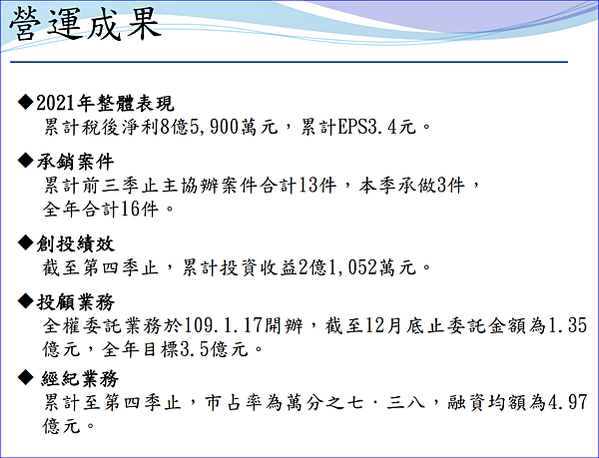 營運成果

◆2021年整體表現
累計稅後淨利8億5,900萬元，累計EPS3.4元。

◆承銷案件
累計前三季止主協辦案件合計13件，本季承做3件，全年合計16件。

◆創投績效
截至第四季止，累計投資收益2億1,052萬元。

◆投顧業務
全權委託業務於109.1.17開辦，截至12月底止委託金額為1.35億元，全年目標3.5億元。

◆ 經紀業務
累計至第四季止，市占率為萬分之七．三八，融資均額為4.97億元。